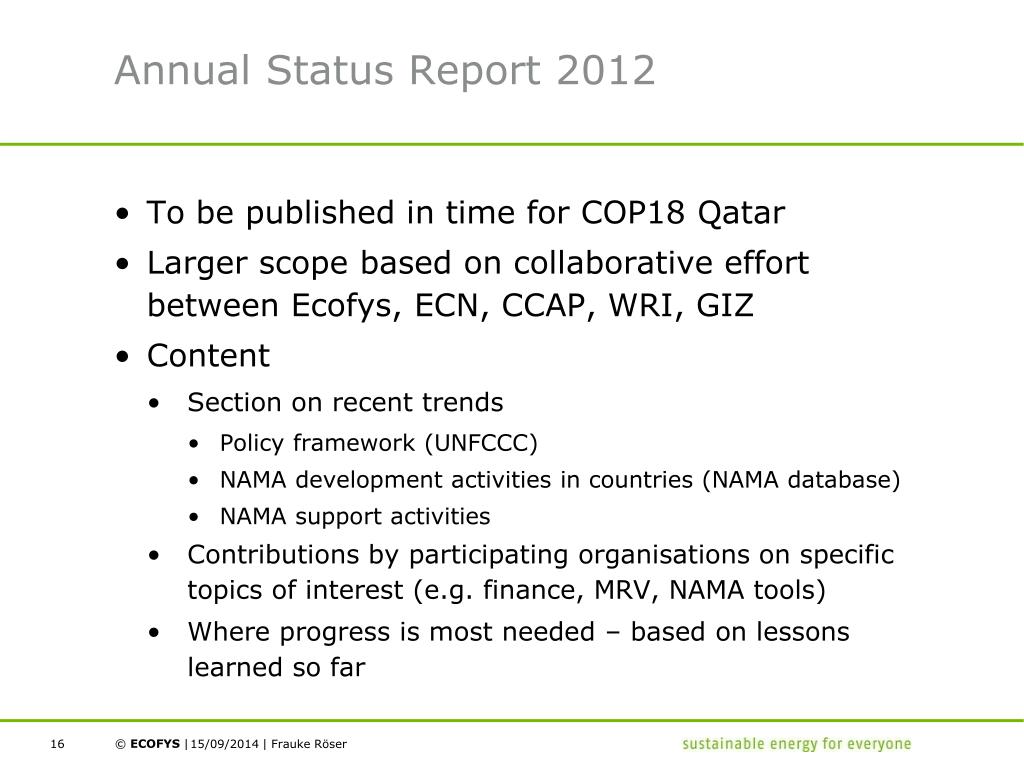 Annual Status Report 2012

• To be published in time for COP18 Qatar
• Larger scope based on collaborative effort between Ecofys, ECN, CCAP, WRI, GIZ
• Content
• Section on recent trends
• Policy framework (UNFCCC)
• NAMA development activities in countries (NAMA database)
• NAMA support activities
• Contributions by participating organisations on specific topics of interest (e.g. finance, MRV, NAMA tools)
• Where progress is most needed – based on lessons learned so far

16 © ECOFYS | 15/09/2014 | Frauke Röser

sustainable energy for everyone